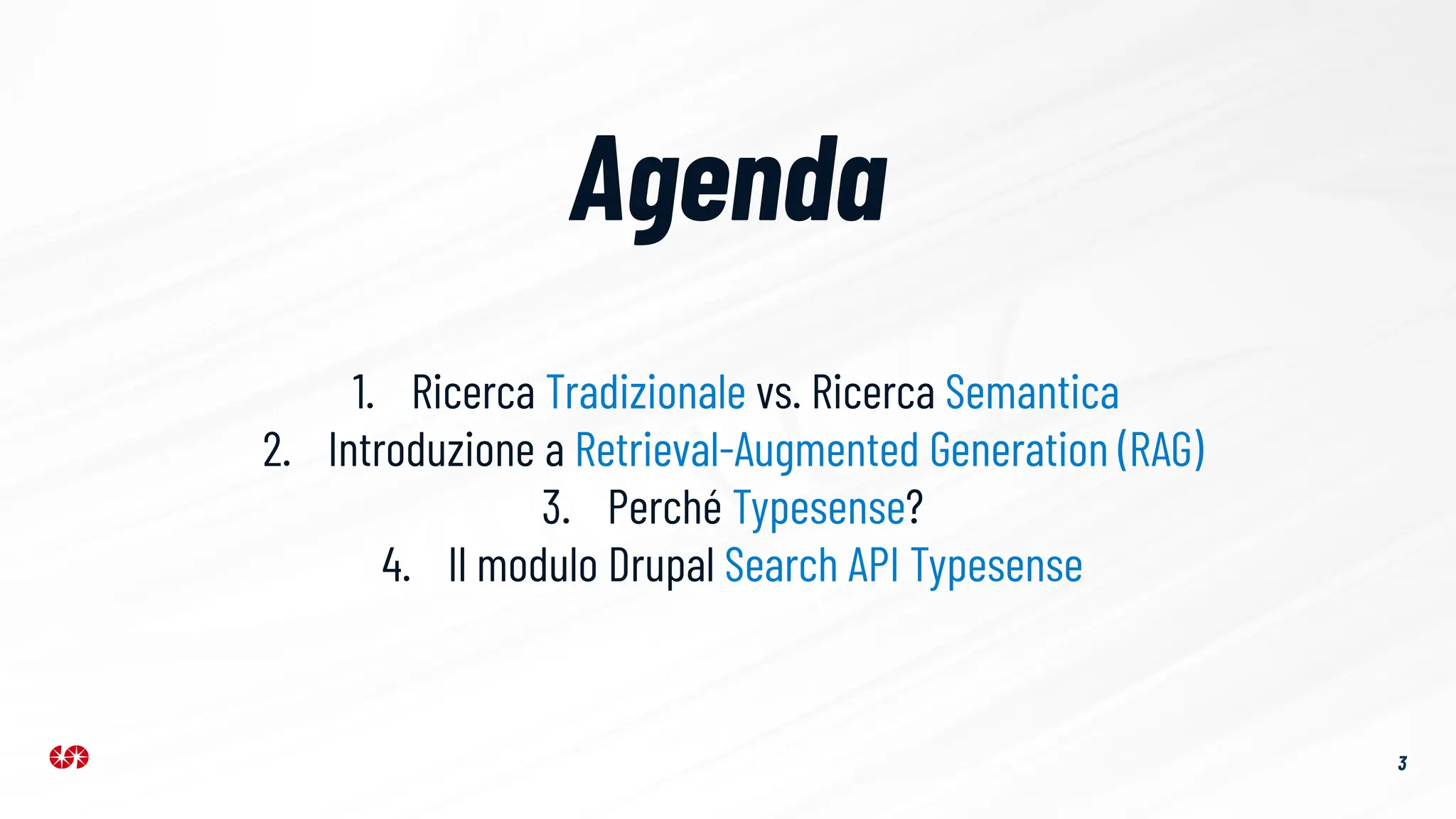 Agenda

1. Ricerca Tradizionale vs. Ricerca Semantica
2. Introduzione a Retrieval-Augmented Generation (RAG)
3. Perché Typesense?
4. Il modulo Drupal Search API Typesense

3